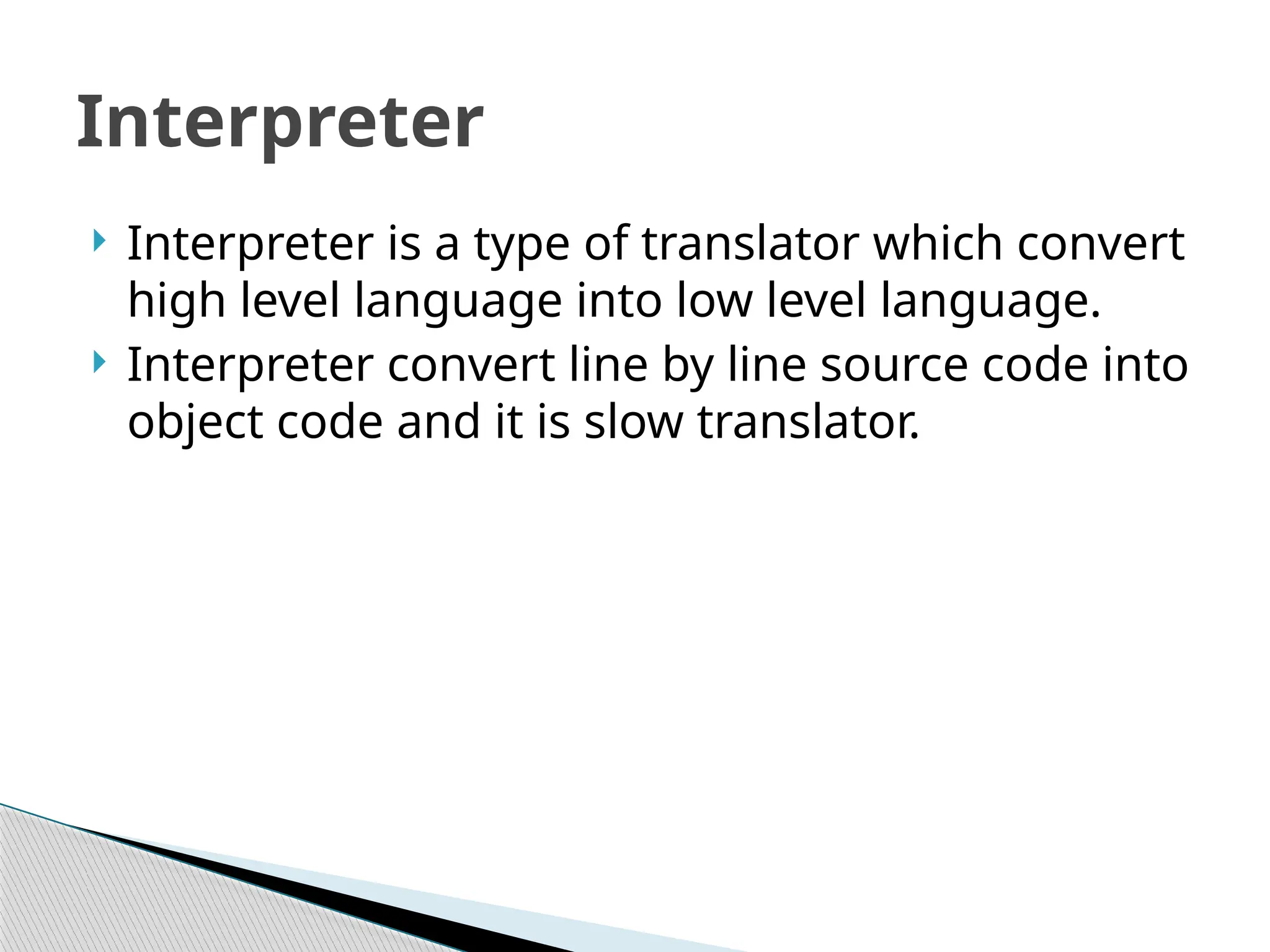 Interpreter

Interpreter is a type of translator which convert high level language into low level language.

Interpreter convert line by line source code into object code and it is slow translator.